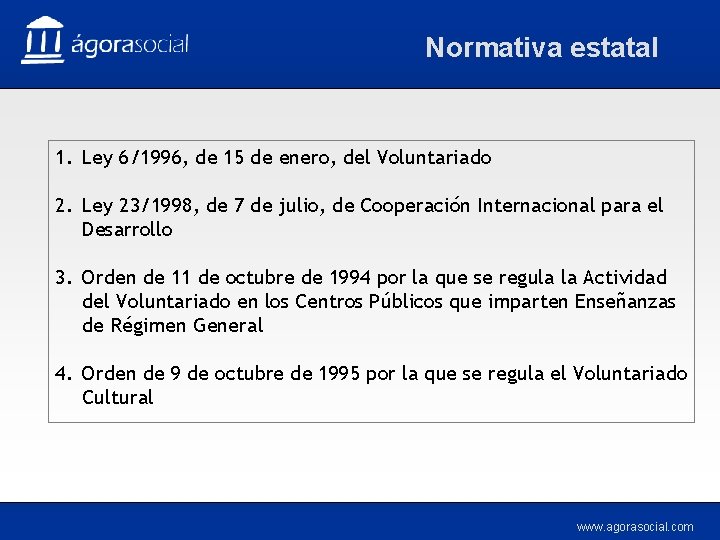 ágorasocial

Normativa estatal

1. Ley 6/1996, de 15 de enero, del Voluntariado

2. Ley 23/1998, de 7 de julio, de Cooperación Internacional para el Desarrollo

3. Orden de 11 de octubre de 1994 por la que se regula la Actividad del Voluntariado en los Centros Públicos que imparten Enseñanzas de Régimen General

4. Orden de 9 de octubre de 1995 por la que se regula el Voluntariado Cultural

www.agorasocial.com